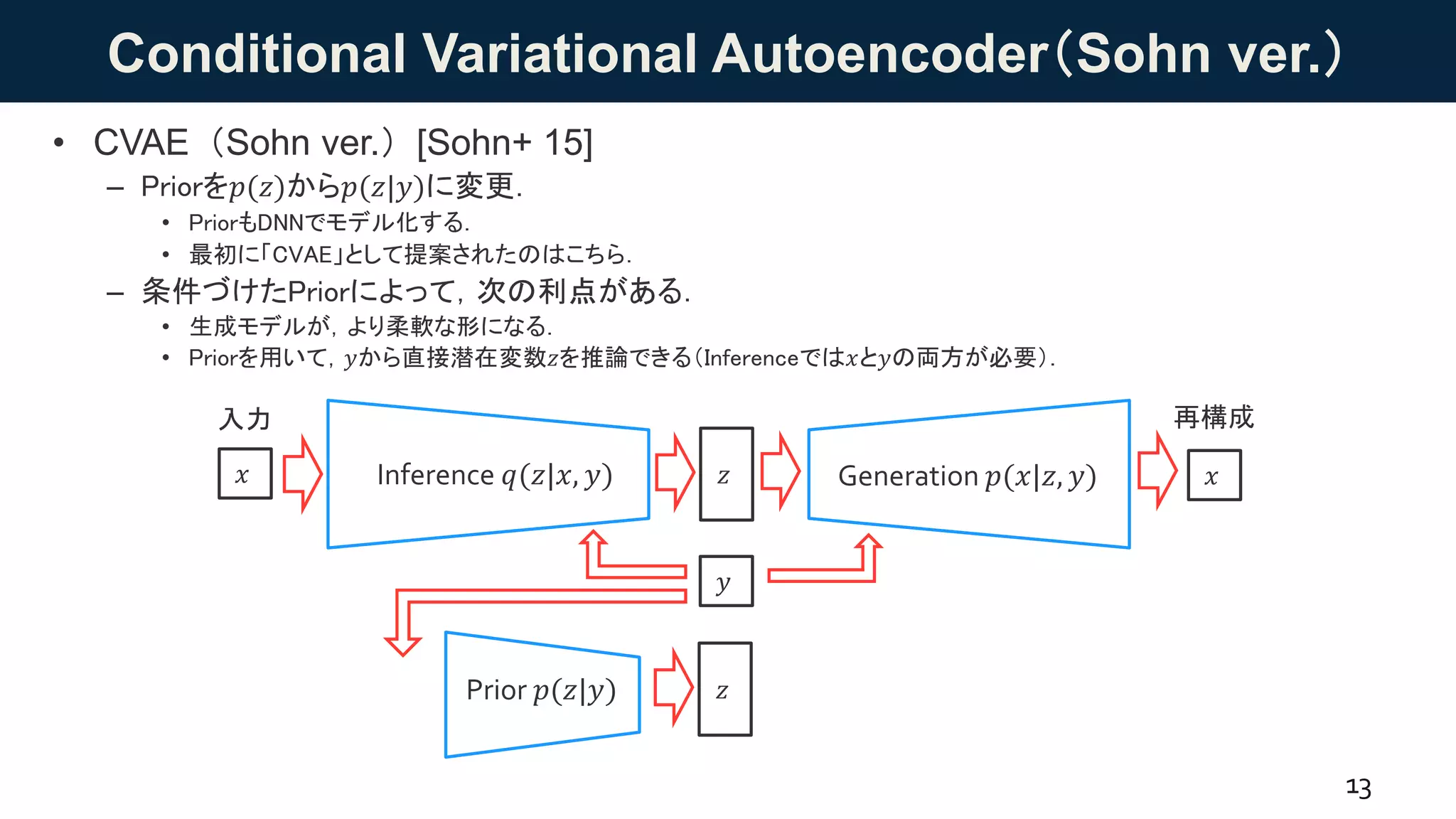 Conditional Variational Autoencoder（Sohn ver.）

• CVAE（Sohn ver.）[Sohn+ 15]
 – Priorを$p(z)$から$p(z|y)$に変更.
  • PriorもDNNでモデル化する.
  • 最初に「CVAE」として提案されたのはこちら.
 – 条件づけたPriorによって，次の利点がある.
  • 生成モデルが，より柔軟な形になる.
  • Priorを用いて，$y$から直接潜在変数$z$を推論できる（Inferenceでは$x$と$y$の両方が必要）.

入力

$x$

Inference $q(z|x, y)$

$z$

Generation $p(x|z, y)$

再構成

$x$

$y$

Prior $p(z|y)$

$z$

13